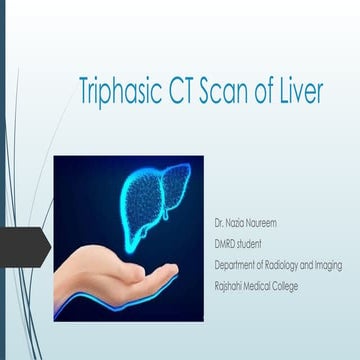 Triphasic CT Scan of Liver

Dr. Nazia Naureem

DMRD student

Department of Radiology and Imaging

Rajshahi Medical College